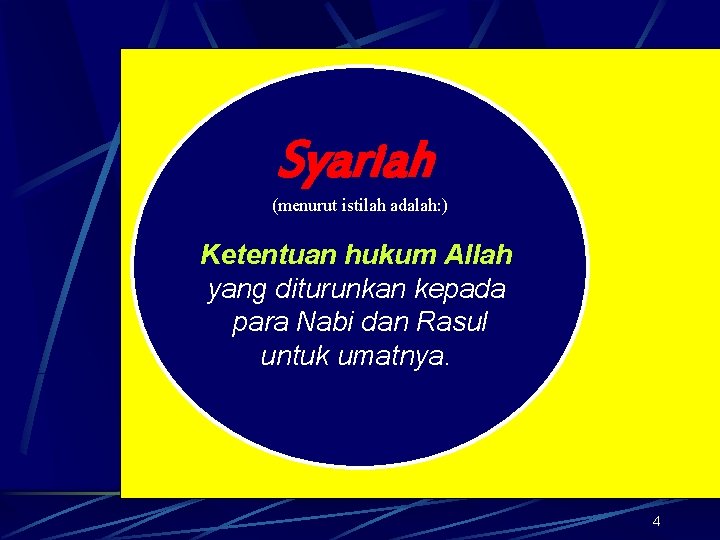 Syariah

(menurut istilah adalah:)

Ketentuan hukum Allah yang diturunkan kepada para Nabi dan Rasul untuk umatnya.

4